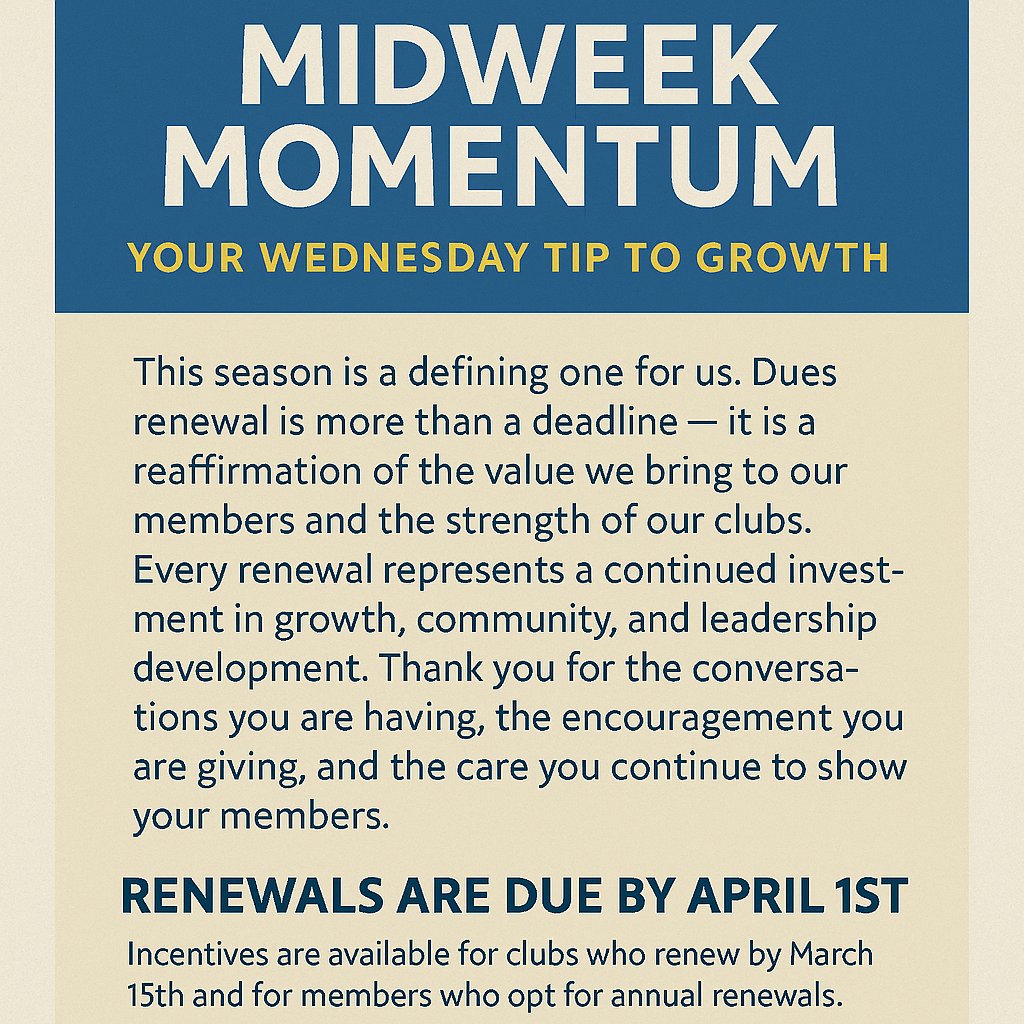 MIDWEEK MOMENTUM

YOUR WEDNESDAY TIP TO GROWTH

This season is a defining one for us. Dues renewal is more than a deadline — it is a reaffirmation of the value we bring to our members and the strength of our clubs. Every renewal represents a continued investment in growth, community, and leadership development. Thank you for the conversations you are having, the encouragement you are giving, and the care you continue to show your members.

RENEWALS ARE DUE BY APRIL 1ST

Incentives are available for clubs who renew by March 15th and for members who opt for annual renewals.